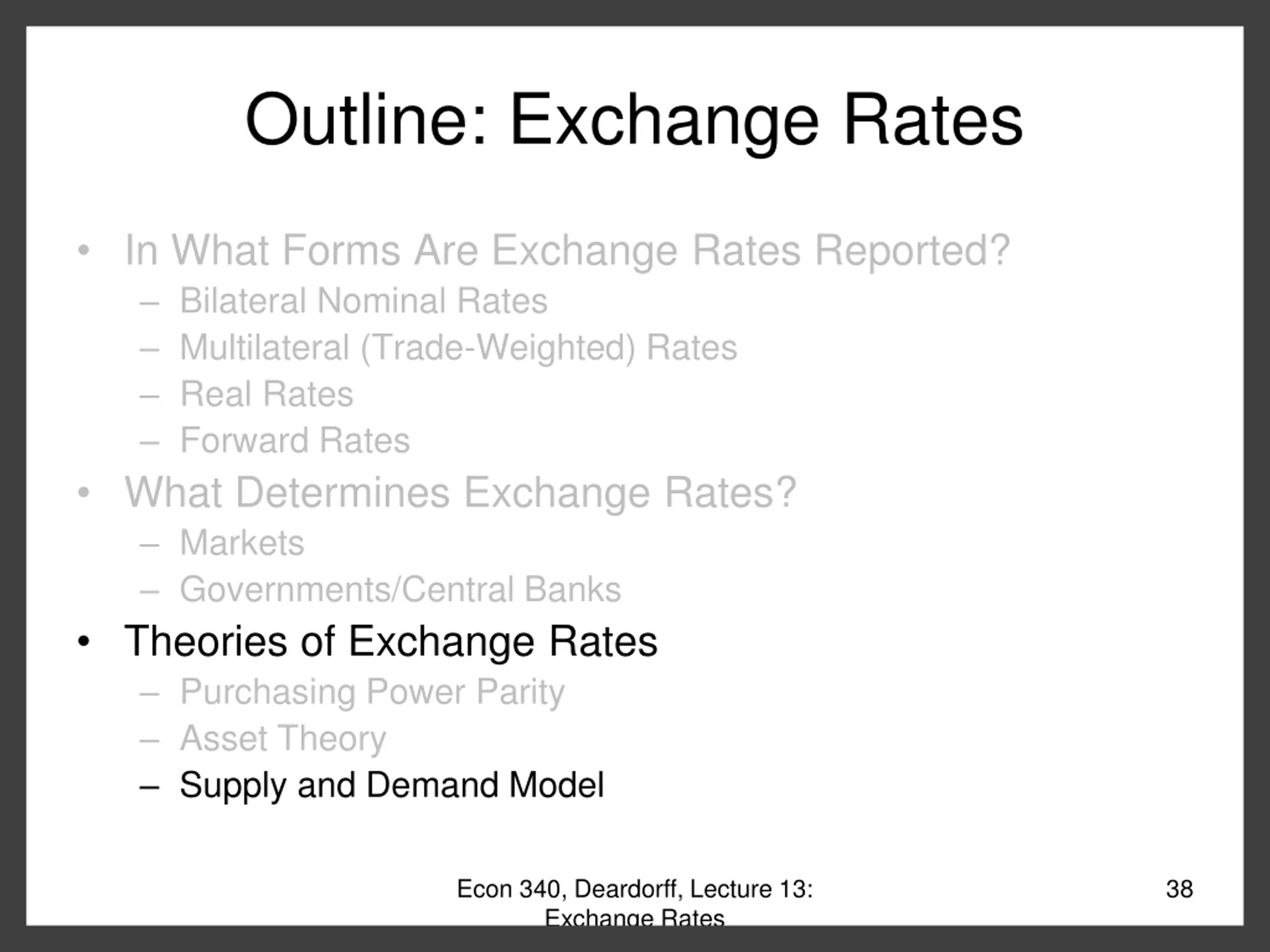 Outline: Exchange Rates

• In What Forms Are Exchange Rates Reported?
– Bilateral Nominal Rates
– Multilateral (Trade-Weighted) Rates
– Real Rates
– Forward Rates
• What Determines Exchange Rates?
– Markets
– Governments/Central Banks
• Theories of Exchange Rates
– Purchasing Power Parity
– Asset Theory
– Supply and Demand Model

Econ 340, Deardorff, Lecture 13: Exchange Rates

38